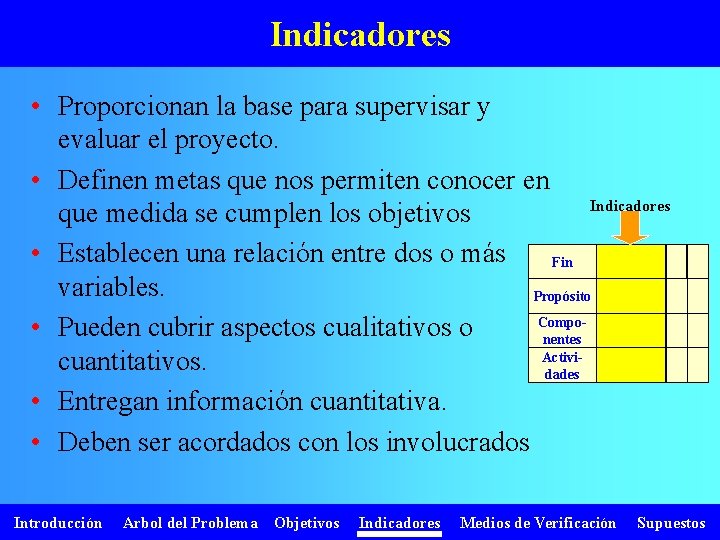 Indicadores

• Proporcionan la base para supervisar y evaluar el proyecto.

• Definen metas que nos permiten conocer en que medida se cumplen los objetivos

• Establecen una relación entre dos o más variables.

• Pueden cubrir aspectos cualitativos o cuantitativos.

• Entregan información cuantitativa.

• Deben ser acordados con los involucrados

Indicadores

| Fin | | | |
|---|---|---|---|
| Propósito | | | |
| Componentes | | | |
| Actividades | | | |

Introducción   Arbol del Problema   Objetivos   Indicadores   Medios de Verificación   Supuestos